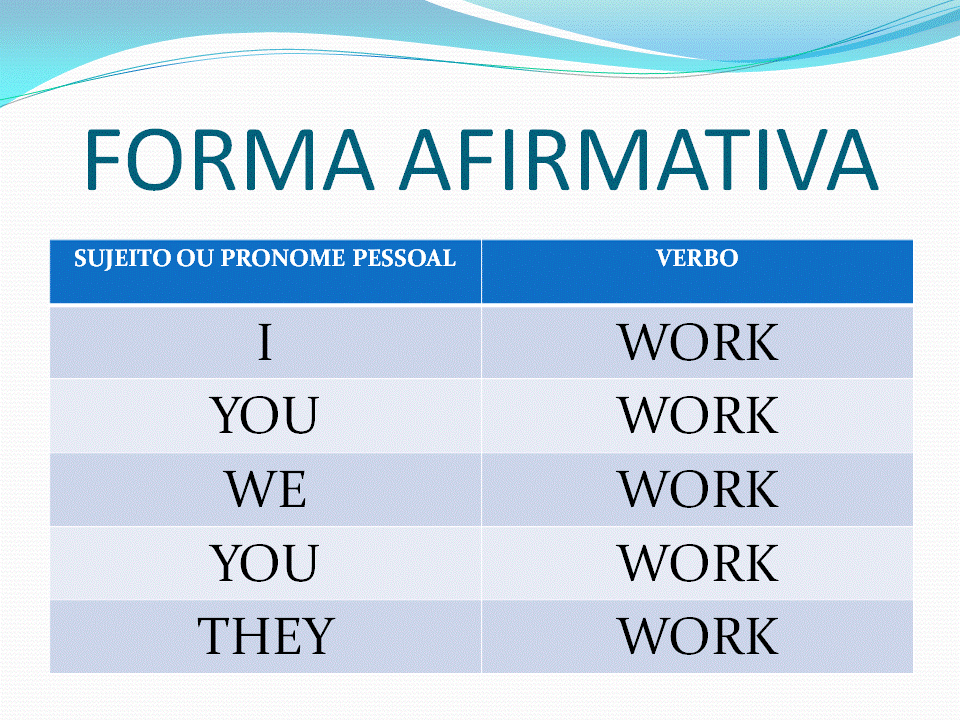 FORMA AFIRMATIVA

| SUJEITO OU PRONOME PESSOAL | VERBO |
|---|---|
| I | WORK |
| YOU | WORK |
| WE | WORK |
| YOU | WORK |
| THEY | WORK |